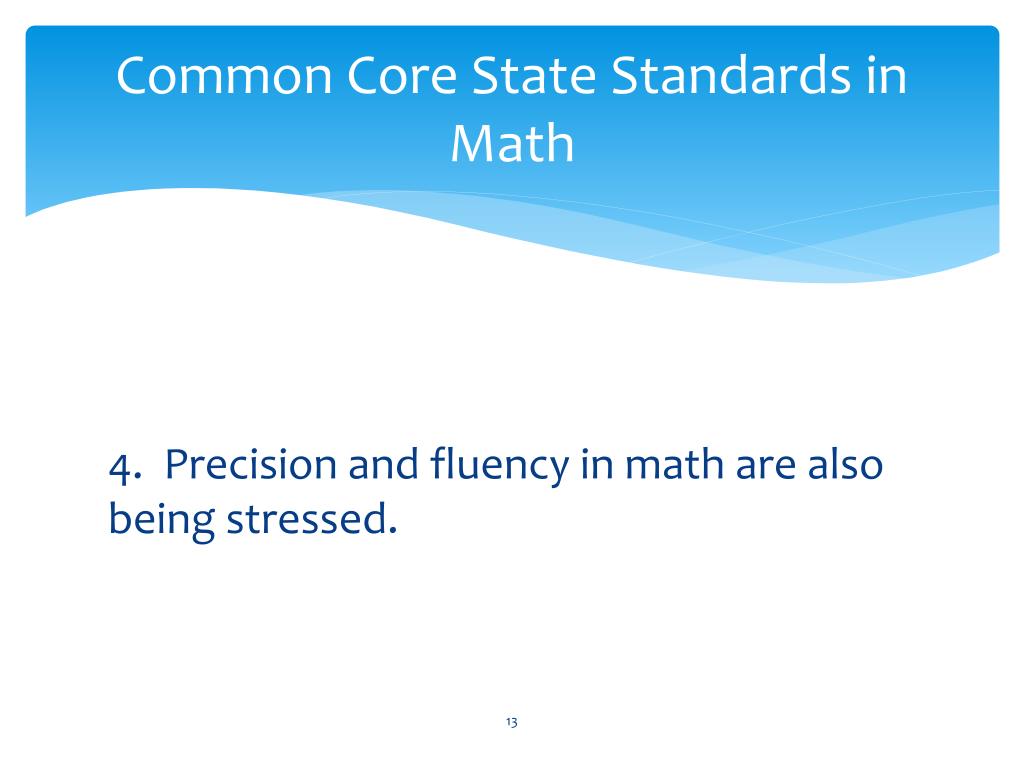 Common Core State Standards in Math

4. Precision and fluency in math are also being stressed.

13